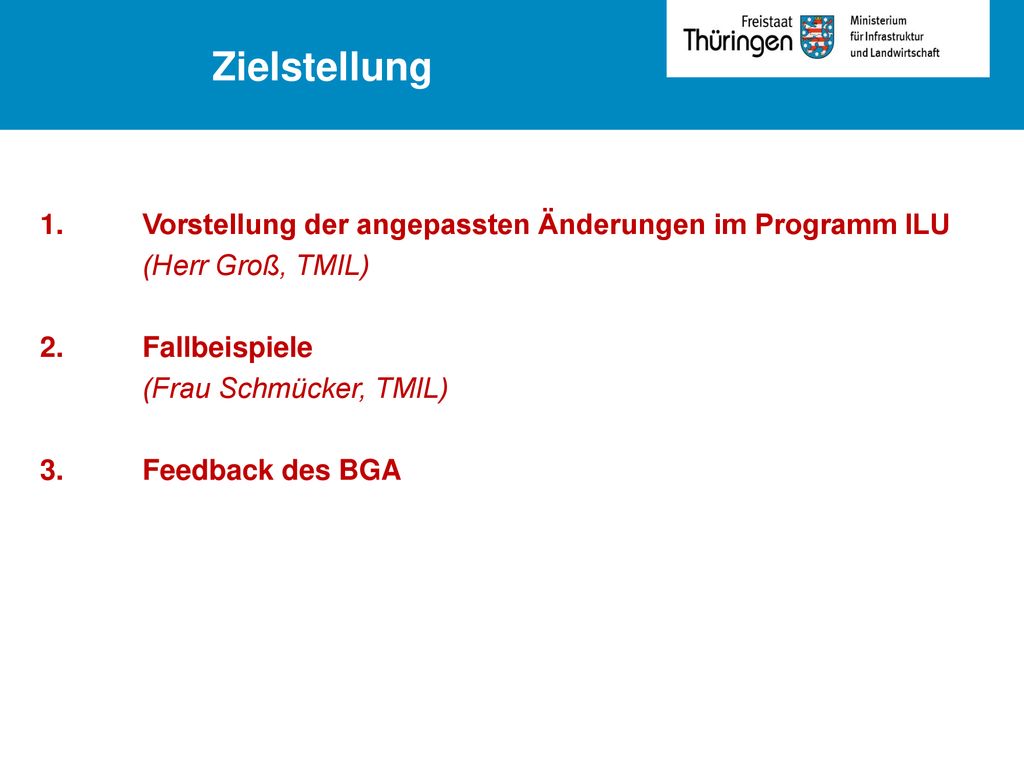 Zielstellung

Freistaat Thüringen

Ministerium für Infrastruktur und Landwirtschaft

1. Vorstellung der angepassten Änderungen im Programm ILU
(Herr Groß, TMIL)

2. Fallbeispiele
(Frau Schmücker, TMIL)

3. Feedback des BGA